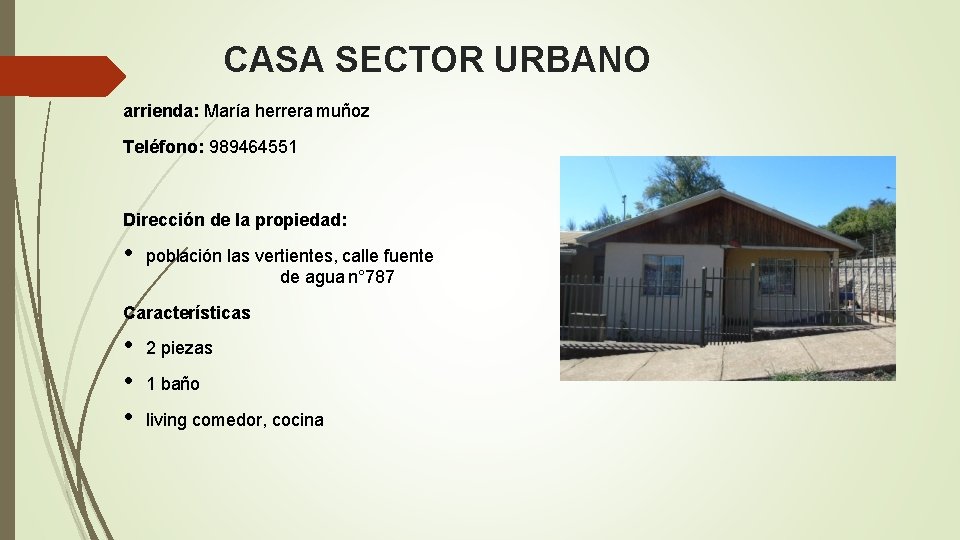 CASA SECTOR URBANO

arrienda: María herrera muñoz

Teléfono: 989464551

Dirección de la propiedad:

• población las vertientes, calle fuente de agua n°787

Características

• 2 piezas

• 1 baño

• living comedor, cocina